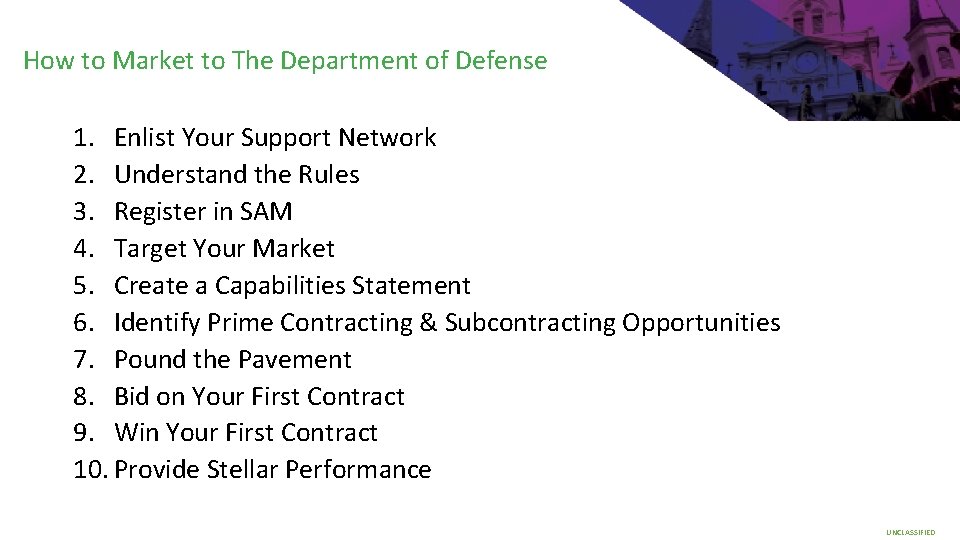 How to Market to The Department of Defense

1. Enlist Your Support Network
2. Understand the Rules
3. Register in SAM
4. Target Your Market
5. Create a Capabilities Statement
6. Identify Prime Contracting & Subcontracting Opportunities
7. Pound the Pavement
8. Bid on Your First Contract
9. Win Your First Contract
10. Provide Stellar Performance

UNCLASSIFIED